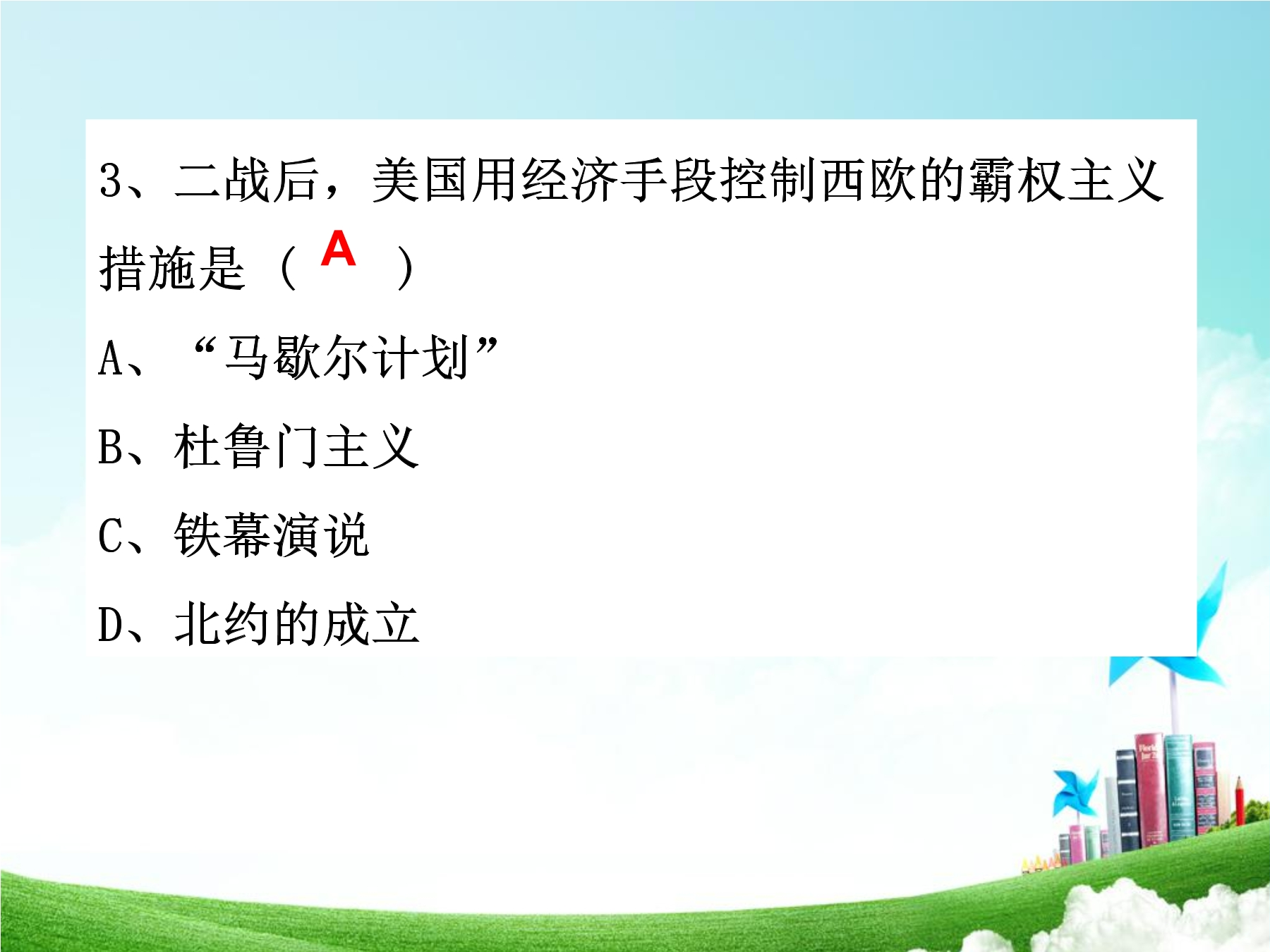 3、二战后，美国用经济手段控制西欧的霸权主义措施是（ A ）

A、“马歇尔计划”

B、杜鲁门主义

C、铁幕演说

D、北约的成立